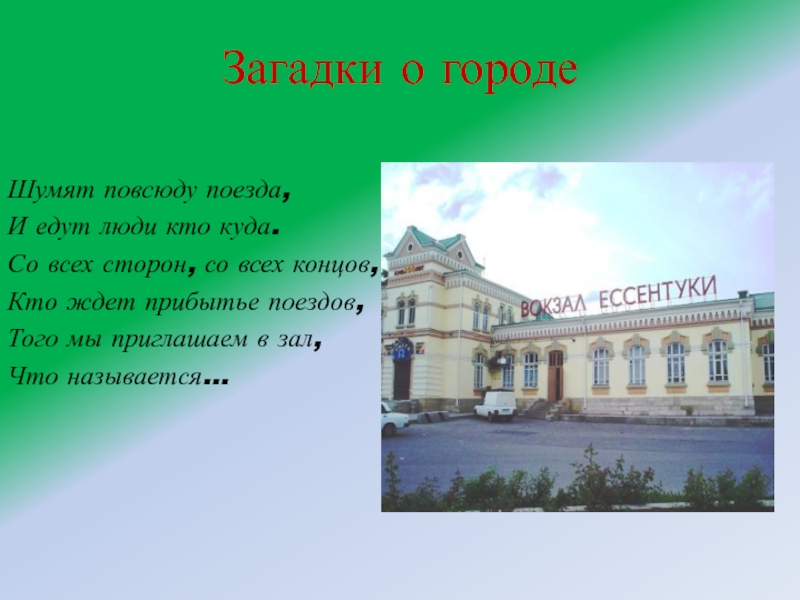 Загадки о городе

Шумят повсюду поезда,
И едут люди кто куда.
Со всех сторон, со всех концов,
Кто ждет прибытье поездов,
Того мы приглашаем в зал,
Что называется…

ВОКЗАЛ ЕССЕНТУКИ